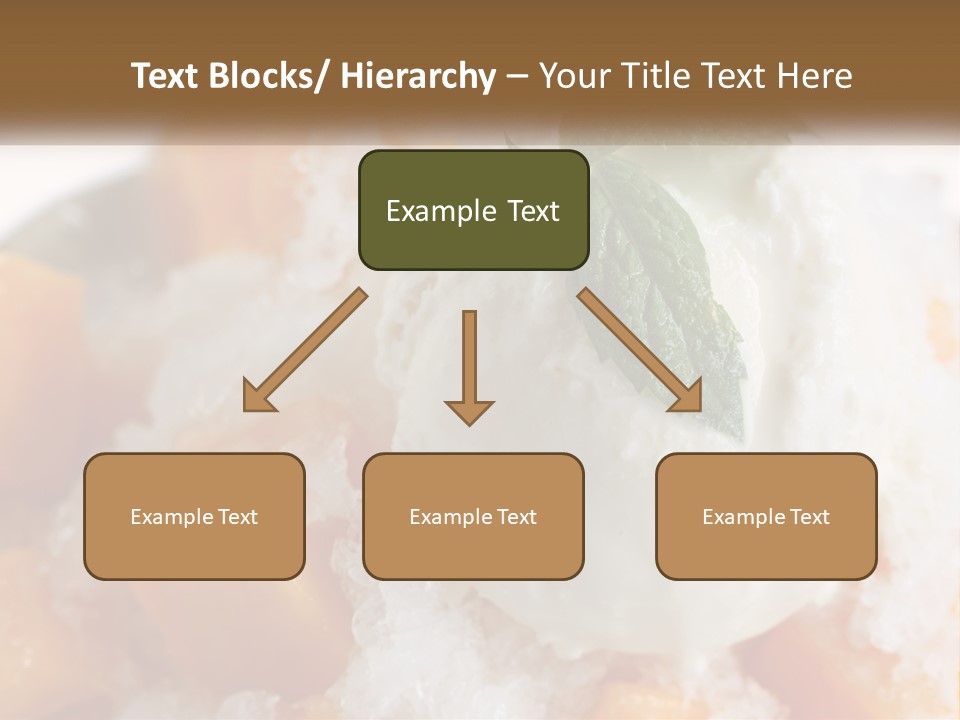 Text Blocks/ Hierarchy – Your Title Text Here

Example Text

Example Text

Example Text

Example Text